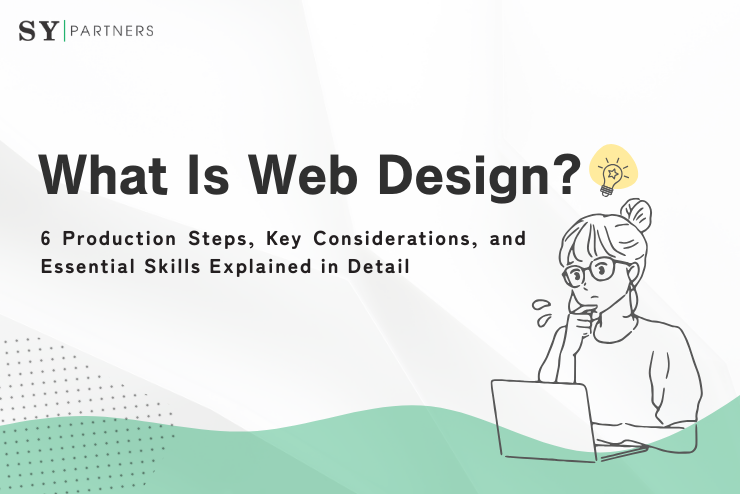 SY | PARTNERS

What Is Web Design?

6 Production Steps, Key Considerations, and Essential Skills Explained in Detail